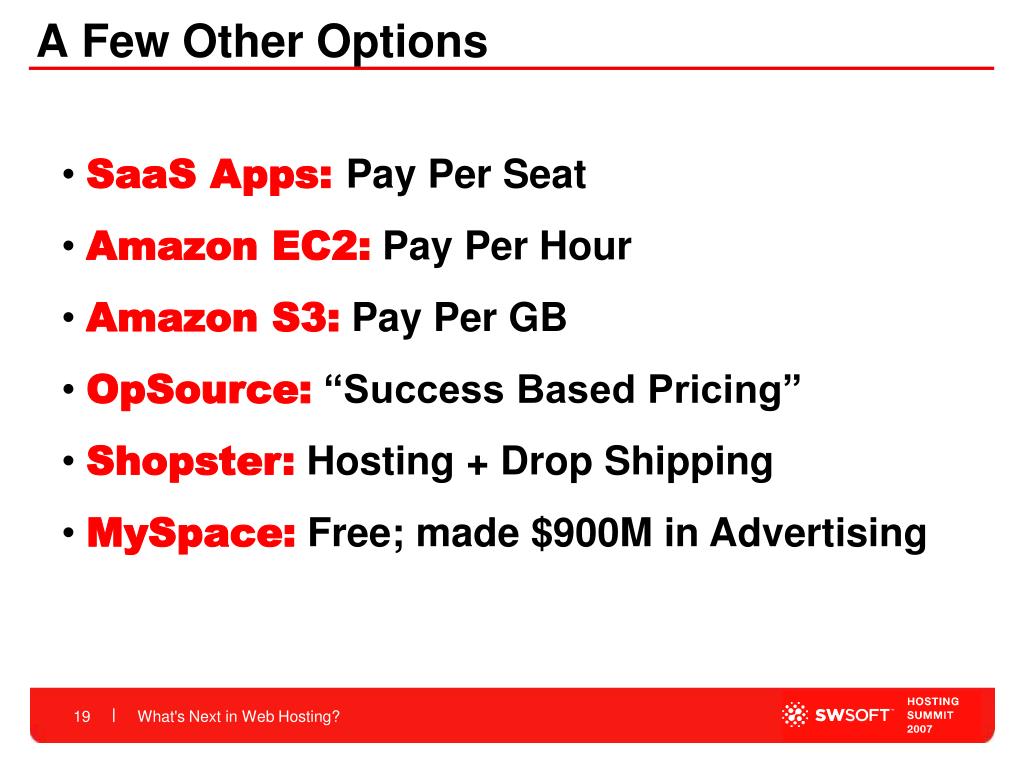 A Few Other Options

• SaaS Apps: Pay Per Seat
• Amazon EC2: Pay Per Hour
• Amazon S3: Pay Per GB
• OpSource: “Success Based Pricing”
• Shopster: Hosting + Drop Shipping
• MySpace: Free; made \$900M in Advertising

19 | What's Next in Web Hosting?

SWSOFT HOSTING SUMMIT 2007